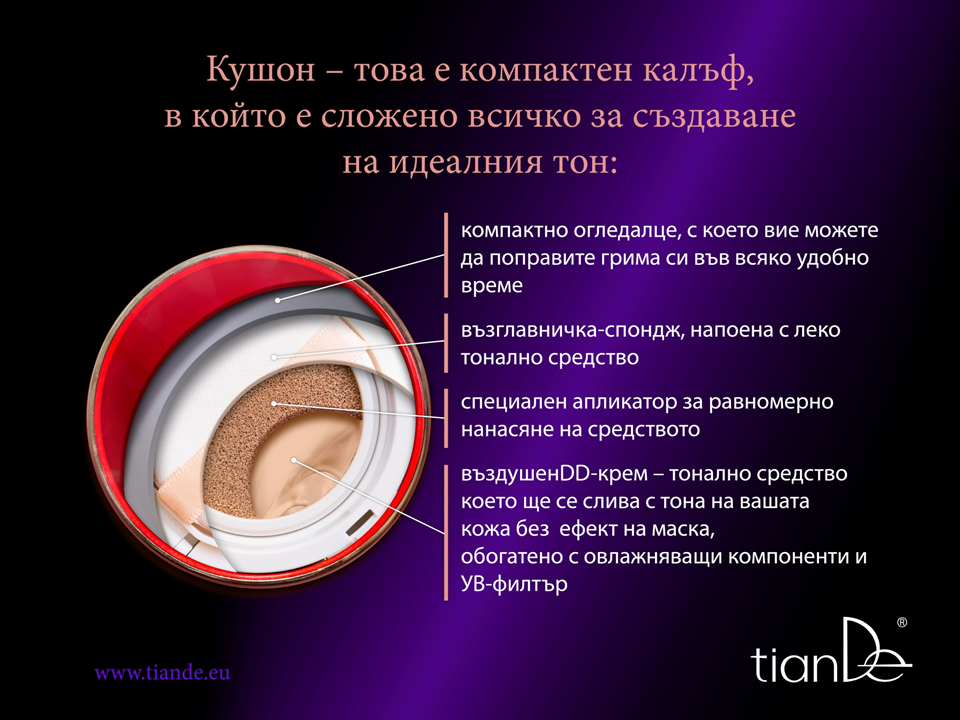 Кушон – това е компактен калъф, в който е сложено всичко за създаване на идеалния тон:

компактно огледалце, с което вие можете да поправите грима си във всяко удобно време

възглавничка-спондж, напоена с леко тонално средство

специален апликатор за равномерно нанасяне на средството

въздушенDD-крем – тонално средство което ще се слива с тона на вашата кожа без ефект на маска, обогатено с овлажняващи компоненти и УВ-филтър

www.tiande.eu

tianDe®